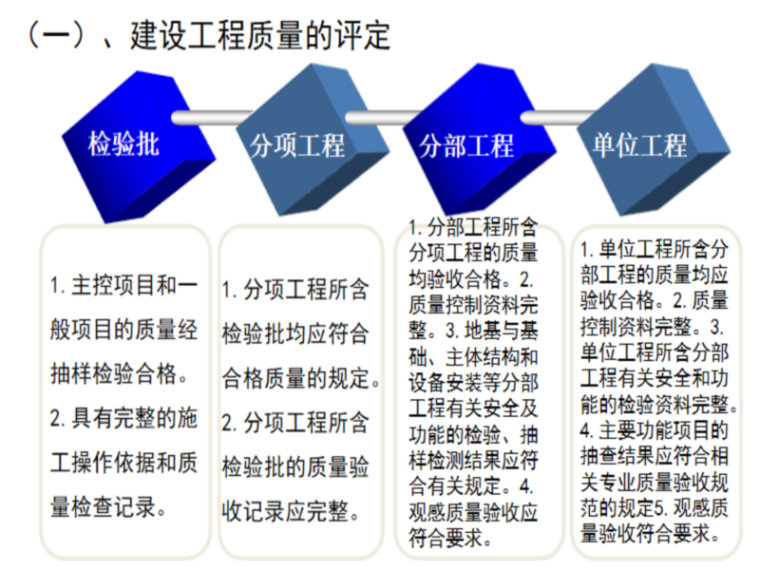 （一）、建设工程质量的评定

检验批

分项工程

分部工程

单位工程

1. 主控项目和一般项目的质量经抽样检验合格。
2. 具有完整的施工操作依据和质量检查记录。

1. 分项工程所含检验批均应符合合格质量的规定。
2. 分项工程所含检验批的质量验收记录应完整。

1. 分部工程所含分项工程的质量均验收合格。2. 质量控制资料完整。3. 地基与基础、主体结构和设备安装等分部工程有关安全及功能的检验、抽样检测结果应符合有关规定。4. 观感质量验收应符合要求。

1. 单位工程所含分部工程的质量均应验收合格。2. 质量控制资料完整。3. 单位工程所含分部工程有关安全和功能的检验资料完整。4. 主要功能项目的抽查结果应符合相关专业质量验收规范的规定5. 观感质量验收符合要求。